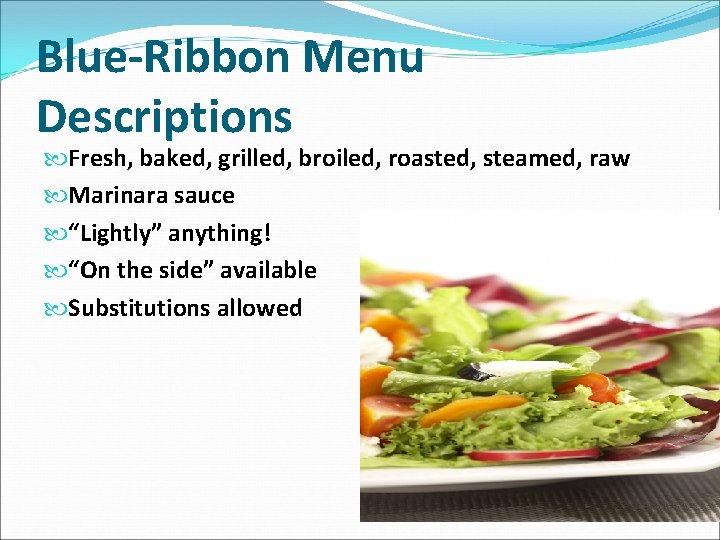 Blue-Ribbon Menu Descriptions

Fresh, baked, grilled, broiled, roasted, steamed, raw

Marinara sauce

“Lightly” anything!

“On the side” available

Substitutions allowed